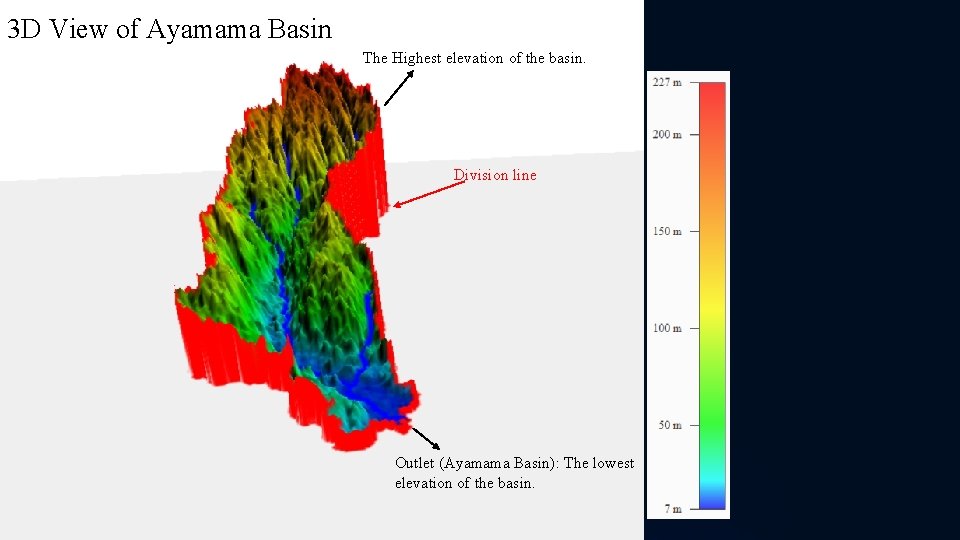 3D View of Ayamama Basin

The Highest elevation of the basin.

Division line

Outlet (Ayamama Basin): The lowest elevation of the basin.

227 m
200 m
150 m
100 m
50 m
7 m